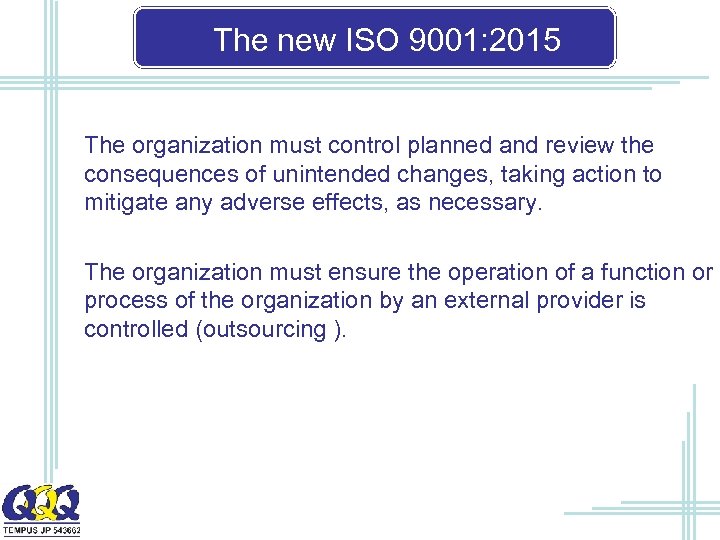 The new ISO 9001:2015

The organization must control planned and review the consequences of unintended changes, taking action to mitigate any adverse effects, as necessary.

The organization must ensure the operation of a function or process of the organization by an external provider is controlled (outsourcing ).

QQQ
TEMPUS JP 543662